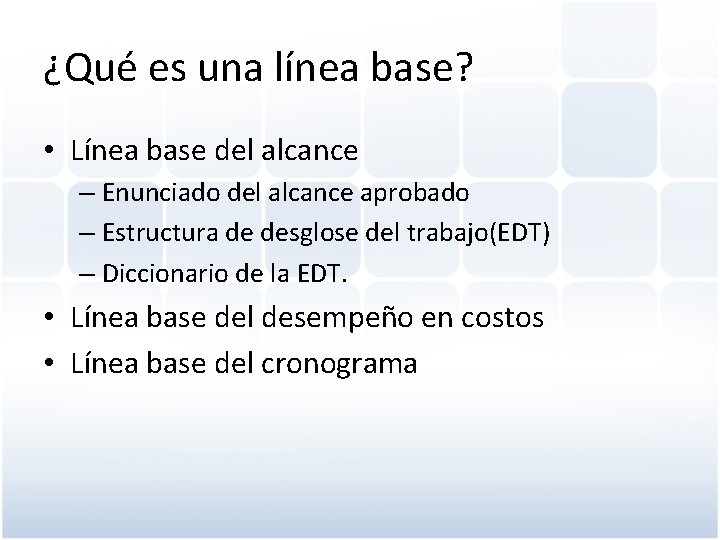 ¿Qué es una línea base?

• Línea base del alcance
– Enunciado del alcance aprobado
– Estructura de desglose del trabajo(EDT)
– Diccionario de la EDT.
• Línea base del desempeño en costos
• Línea base del cronograma